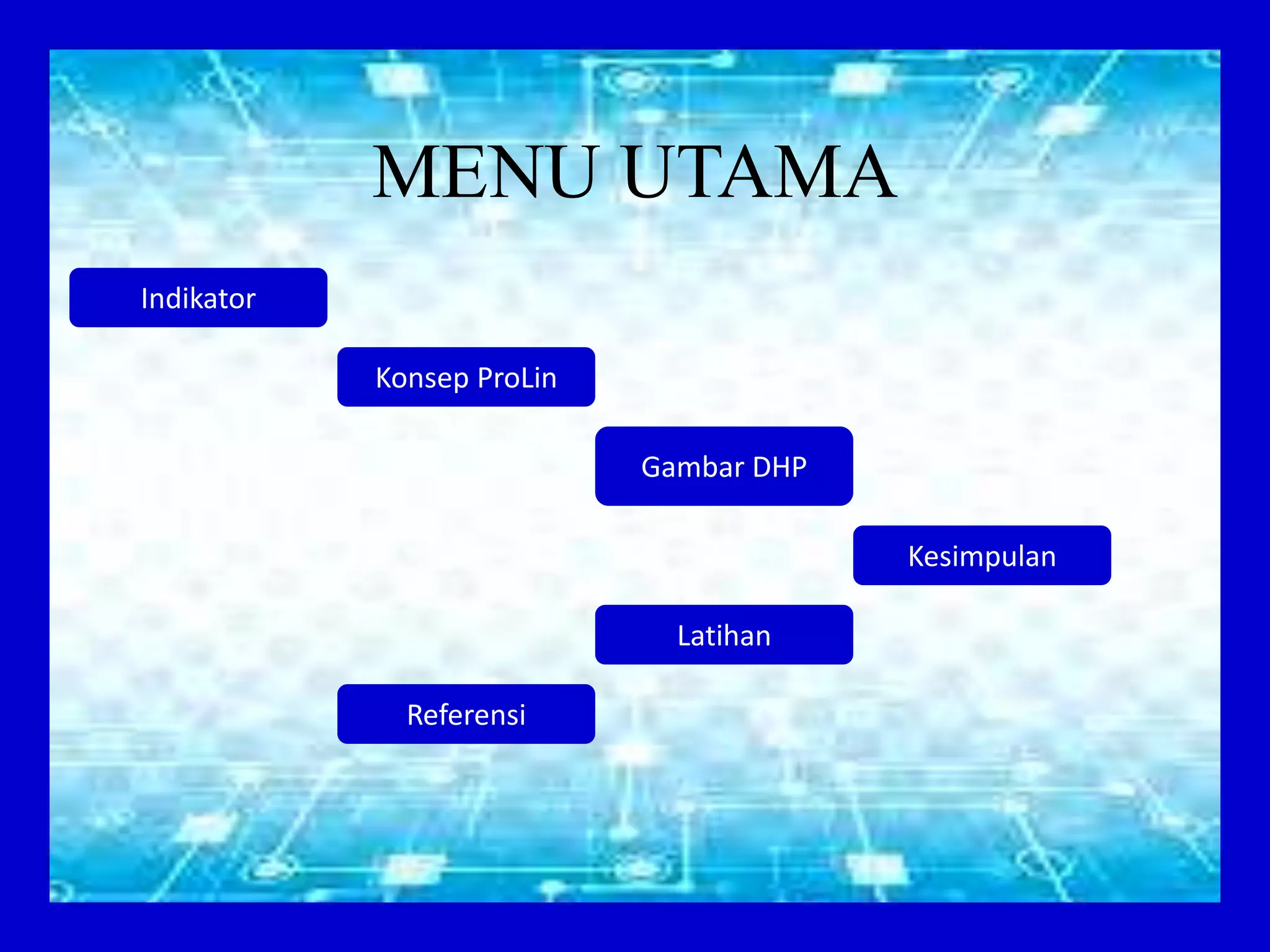 MENU UTAMA

Indikator

Konsep ProLin

Gambar DHP

Kesimpulan

Latihan

Referensi